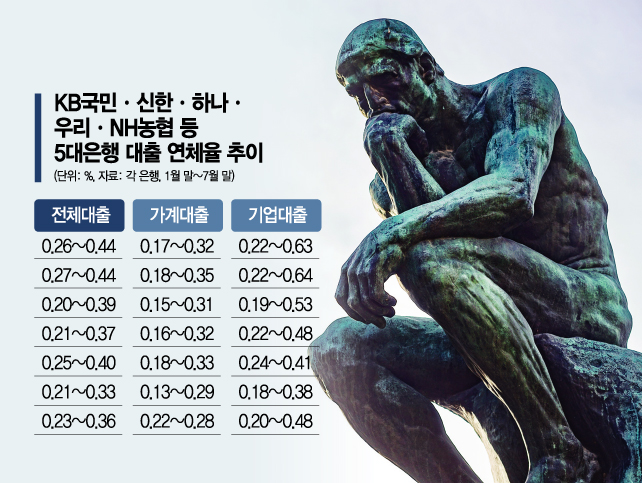 KB국민 · 신한 · 하나 · 우리 · NH농협 등 5대은행 대출 연체율 추이

(단위: %, 자료: 각 은행, 1월 말~7월 말)

| 전체대출 | 가계대출 | 기업대출 |
|---|---|---|
| 0.26~0.44 | 0.17~0.32 | 0.22~0.63 |
| 0.27~0.44 | 0.18~0.35 | 0.22~0.64 |
| 0.20~0.39 | 0.15~0.31 | 0.19~0.53 |
| 0.21~0.37 | 0.16~0.32 | 0.22~0.48 |
| 0.25~0.40 | 0.18~0.33 | 0.24~0.41 |
| 0.21~0.33 | 0.13~0.29 | 0.18~0.38 |
| 0.23~0.36 | 0.22~0.28 | 0.20~0.48 |